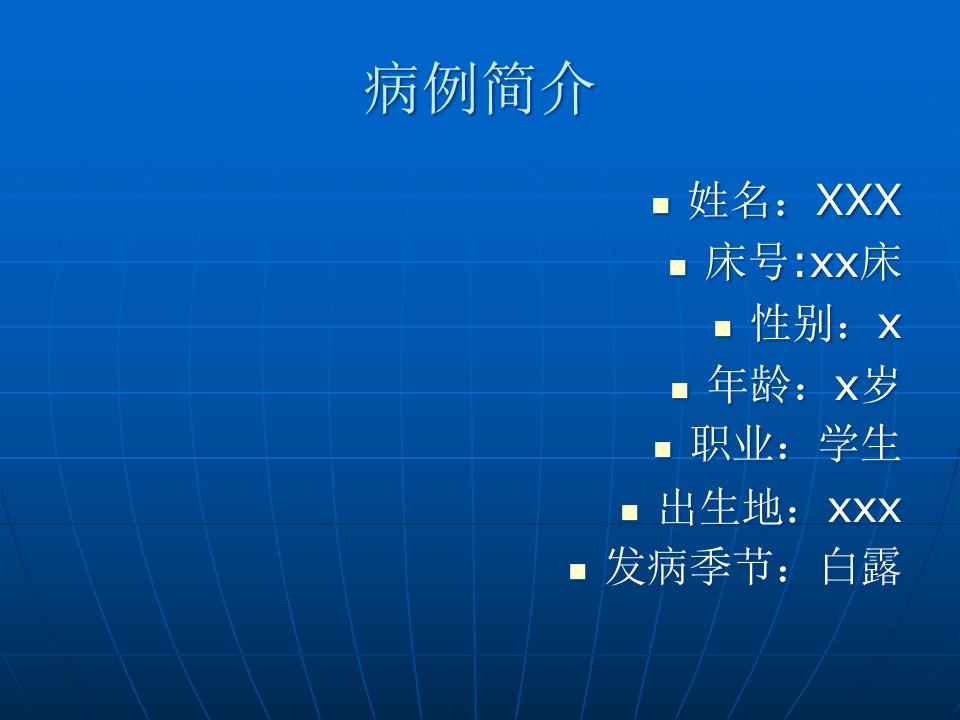 病例简介

姓名：XXX

床号:xx床

性别：x

年龄：x岁

职业：学生

出生地：xxx

发病季节：白露